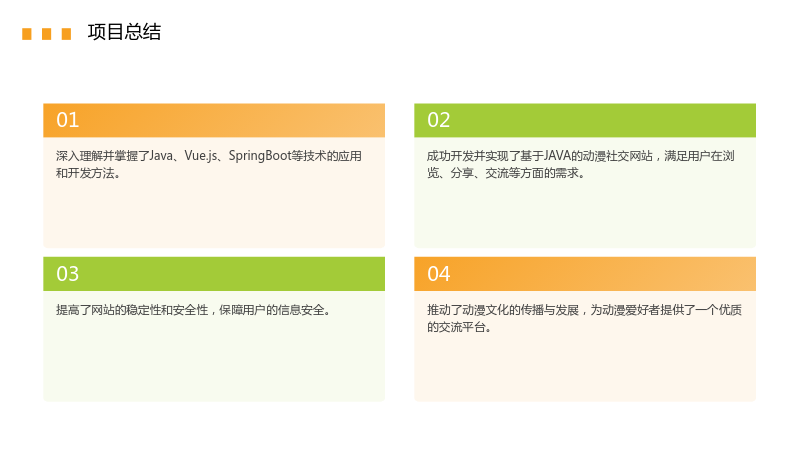 项目总结

01

深入理解并掌握了Java、Vue.js、SpringBoot等技术的应用和开发方法。

02

成功开发并实现了基于JAVA的动漫社交网站，满足用户在浏览、分享、交流等方面的需求。

03

提高了网站的稳定性和安全性，保障用户的信息安全。

04

推动了动漫文化的传播与发展，为动漫爱好者提供了一个优质的交流平台。